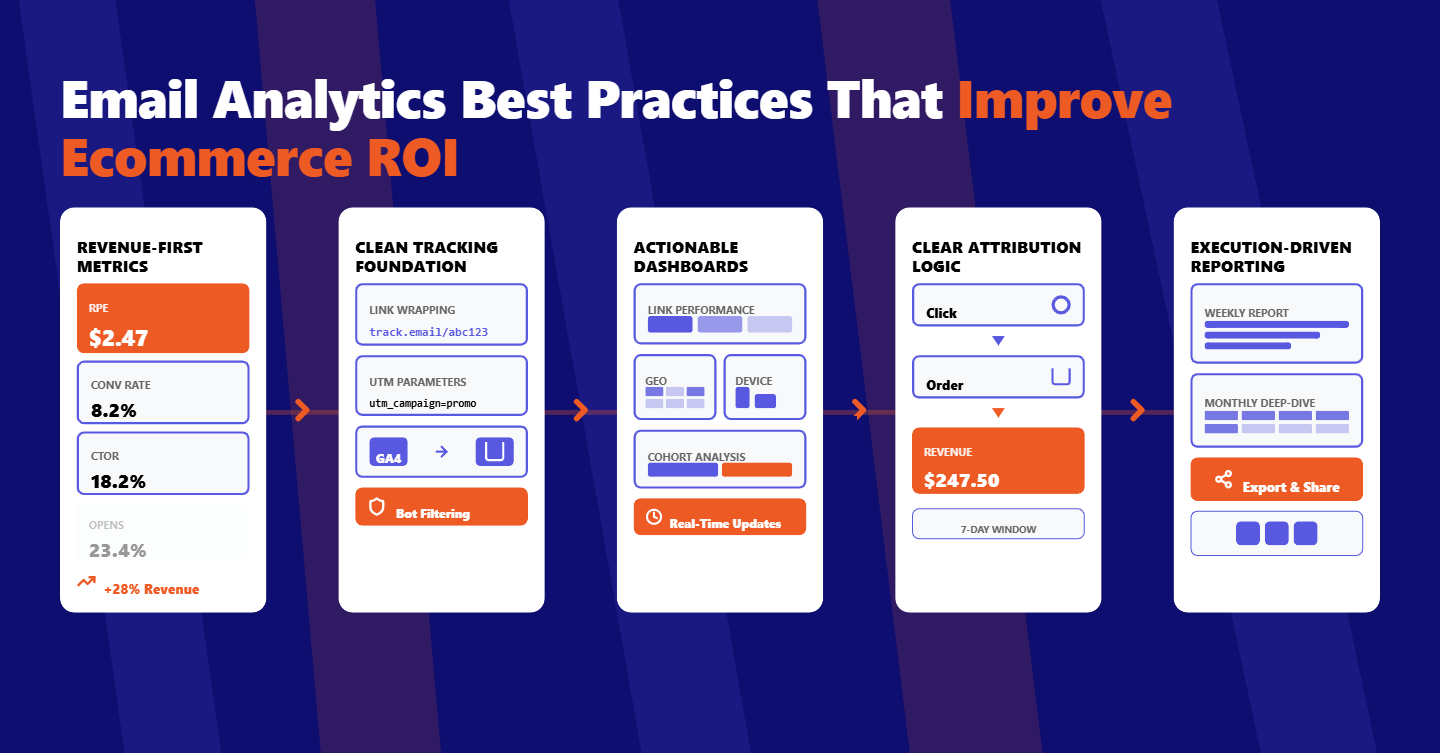 Email Analytics Best Practices That Improve Ecommerce ROI

REVENUE-FIRST METRICS

RPE
$2.47

CONV RATE
8.2%

CTOR
18.2%

OPENS
23.4%

+28% Revenue

CLEAN TRACKING FOUNDATION

LINK WRAPPING
track.email/abc123

UTM PARAMETERS
utm_campaign=promo

GA4

Bot Filtering

ACTIONABLE DASHBOARDS

LINK PERFORMANCE

GEO

DEVICE

COHORT ANALYSIS

Real-Time Updates

CLEAR ATTRIBUTION LOGIC

Click

Order

REVENUE
$247.50

7-DAY WINDOW

EXECUTION-DRIVEN REPORTING

WEEKLY REPORT

MONTHLY DEEP-DIVE

Export & Share